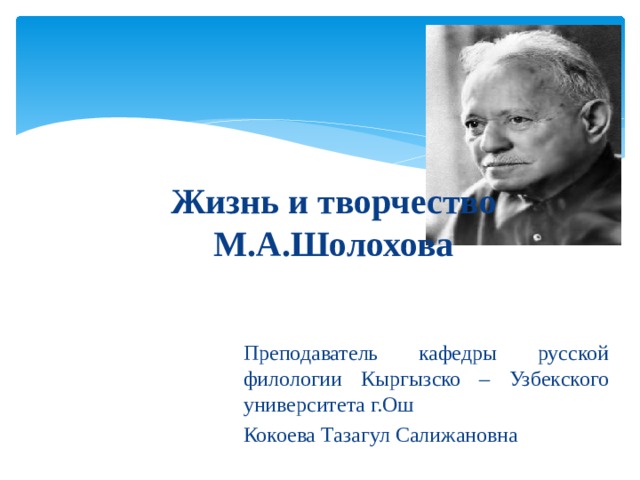 Жизнь и творчество М.А.Шолохова

Преподаватель кафедры русской филологии Кыргызско – Узбекского университета г.Ош

Кокоева Тазагул Салижановна